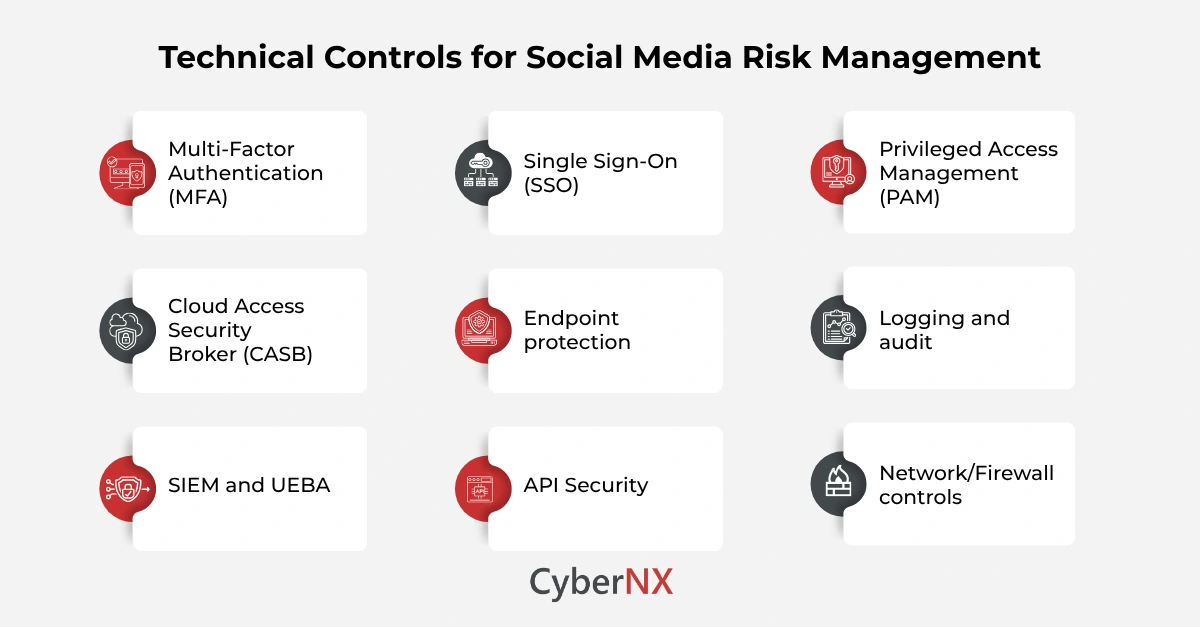 Technical Controls for Social Media Risk Management

Multi-Factor Authentication (MFA)

Single Sign-On (SSO)

Privileged Access Management (PAM)

Cloud Access Security Broker (CASB)

Endpoint protection

Logging and audit

SIEM and UEBA

API Security

Network/Firewall controls

CyberNX